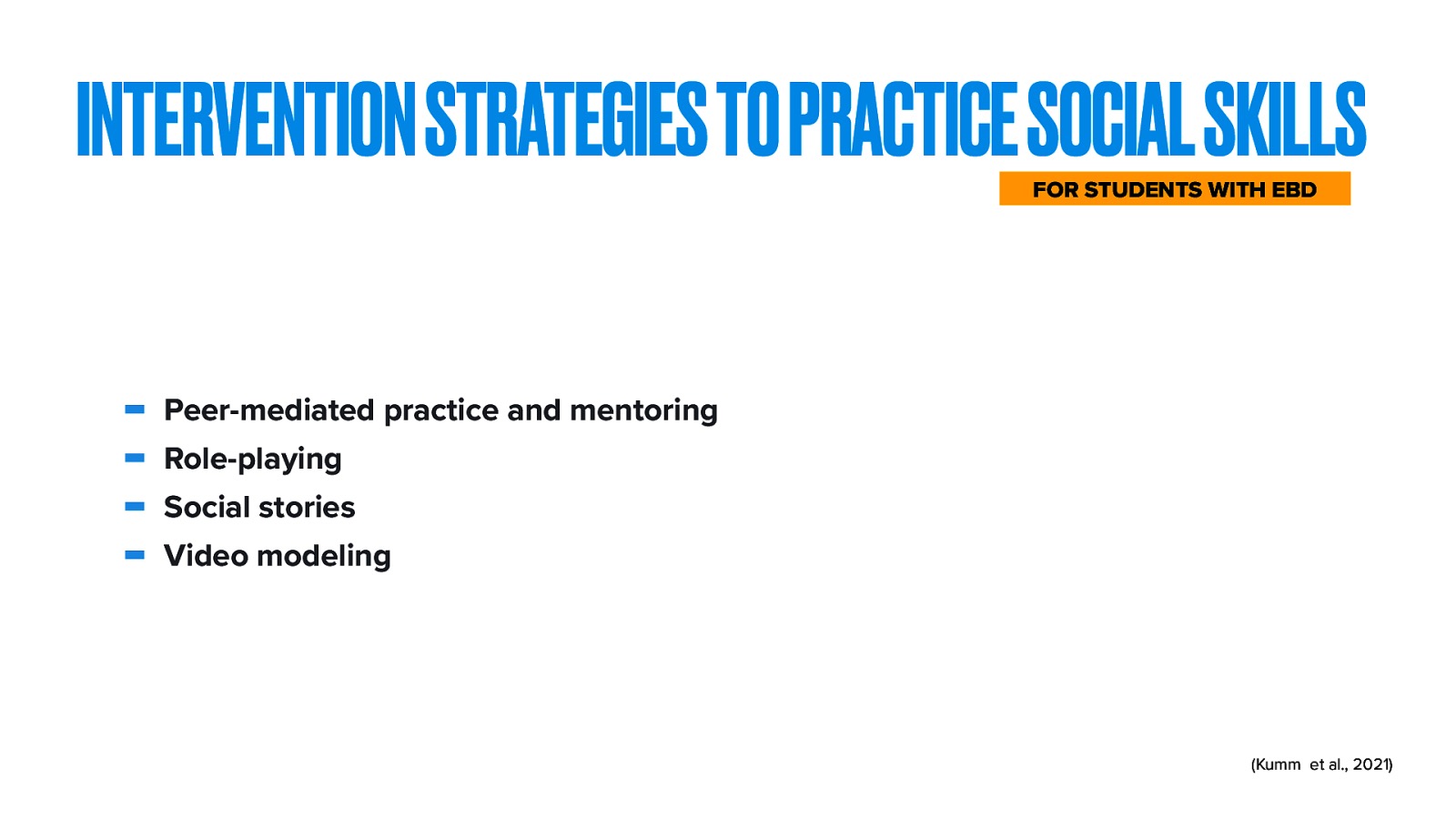 INTERVENTION STRATEGIES TO PRACTICE SOCIAL SKILLS

FOR STUDENTS WITH EBD

- Peer-mediated practice and mentoring
- Role-playing
- Social stories
- Video modeling

(Kumm et al., 2021)